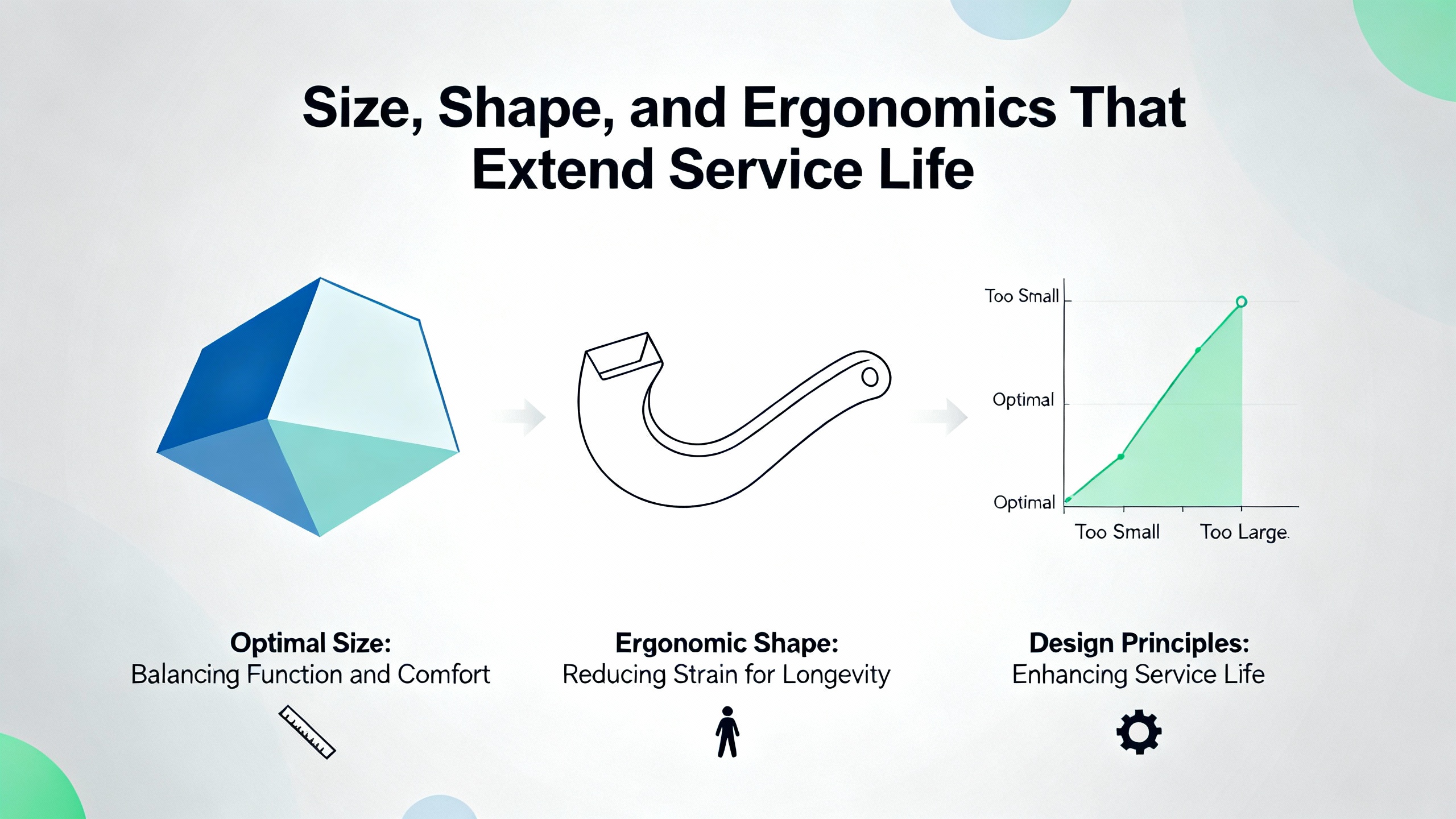 Size, Shape, and Ergonomics That Extend Service Life

Too Small
Optimal
Optimal
Too Small
Too Large.

Optimal Size:
Balancing Function and Comfort

Ergonomic Shape:
Reducing Strain for Longevity

Design Principles:
Enhancing Service Life